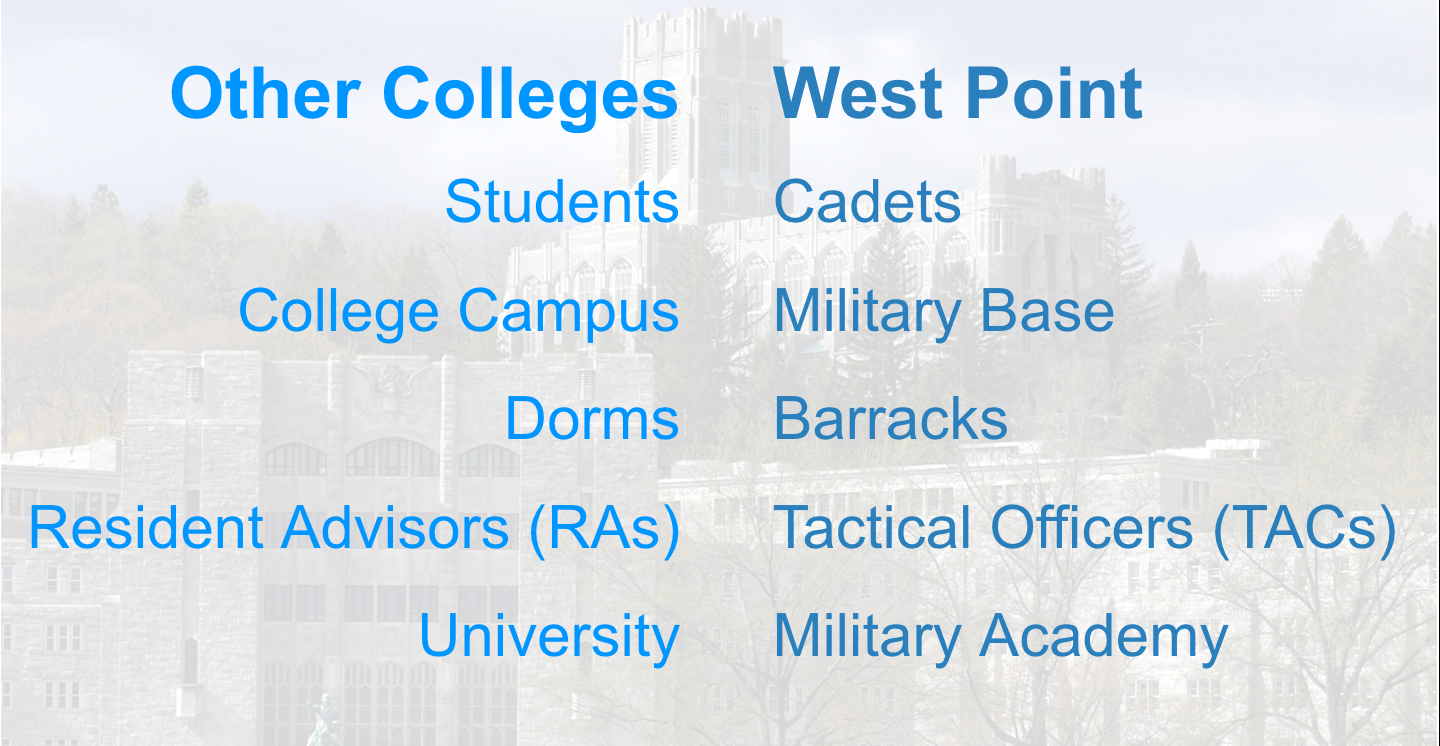 | Other Colleges | West Point |
|---|---|
| Students | Cadets |
| College Campus | Military Base |
| Dorms | Barracks |
| Resident Advisors (RAs) | Tactical Officers (TACs) |
| University | Military Academy |